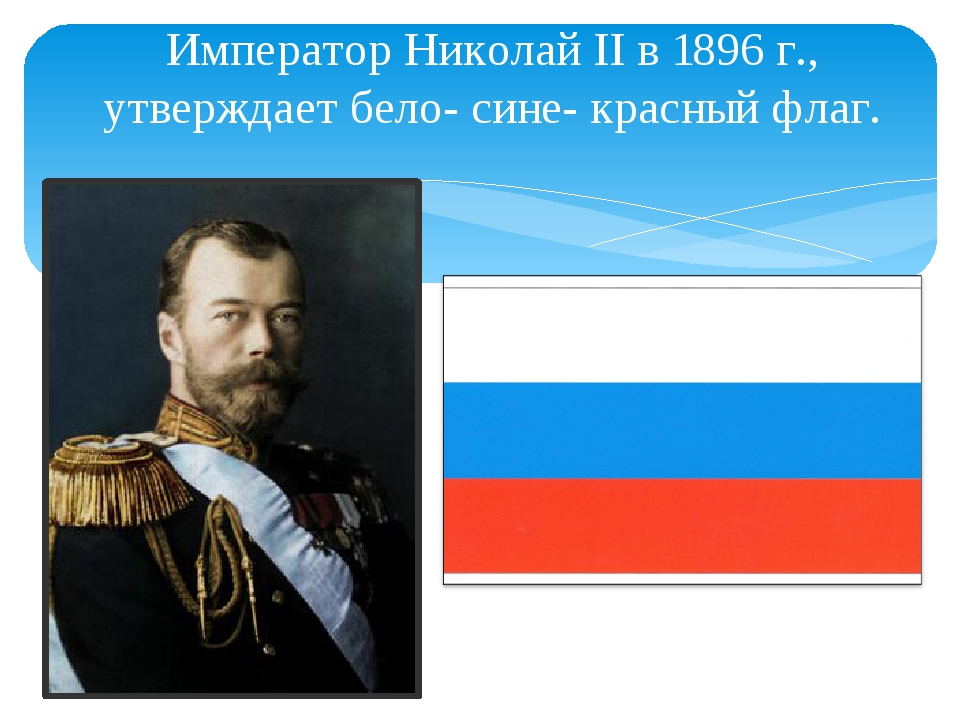 Император Николай II в 1896 г., утверждает бело- сине- красный флаг.